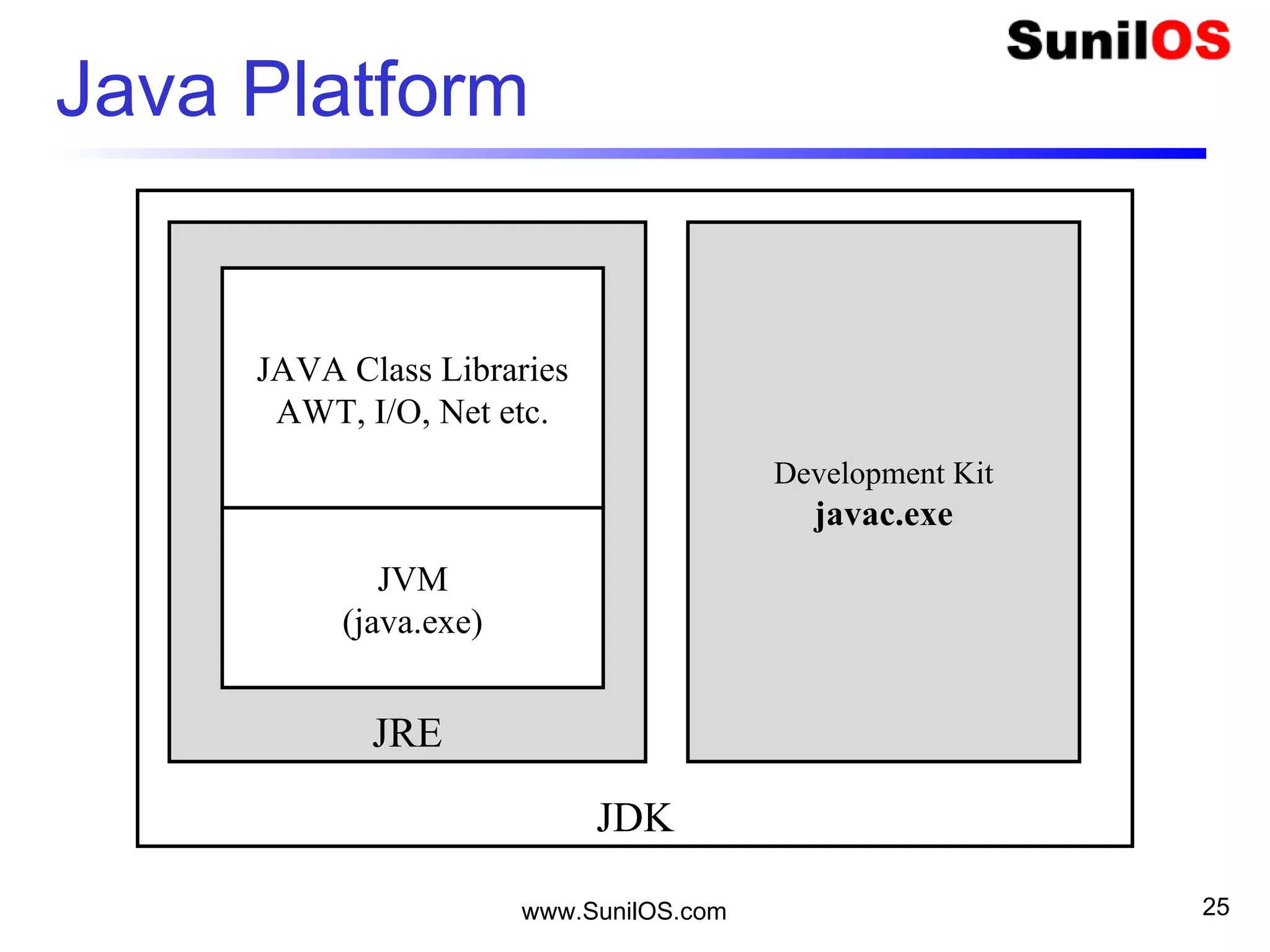 SunilOS

Java Platform

JAVA Class Libraries
AWT, I/O, Net etc.

JVM
(java.exe)

JRE

Development Kit
javac.exe

JDK

www.SunilOS.com

25